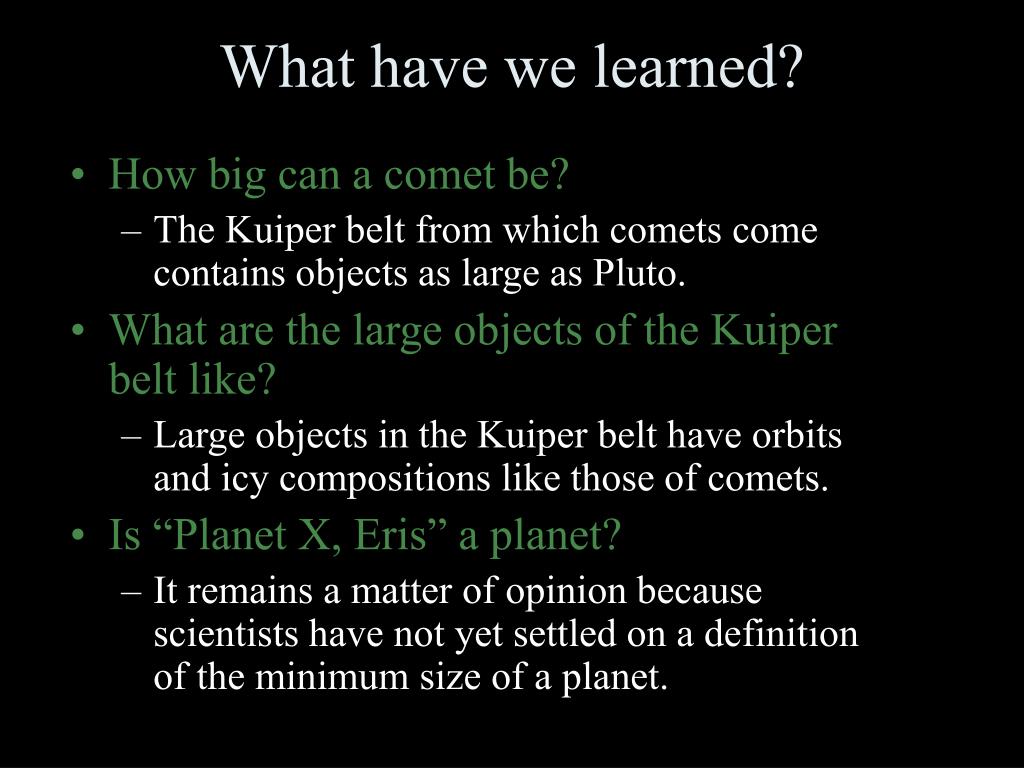 What have we learned?

• How big can a comet be?
– The Kuiper belt from which comets come contains objects as large as Pluto.
• What are the large objects of the Kuiper belt like?
– Large objects in the Kuiper belt have orbits and icy compositions like those of comets.
• Is “Planet X, Eris” a planet?
– It remains a matter of opinion because scientists have not yet settled on a definition of the minimum size of a planet.